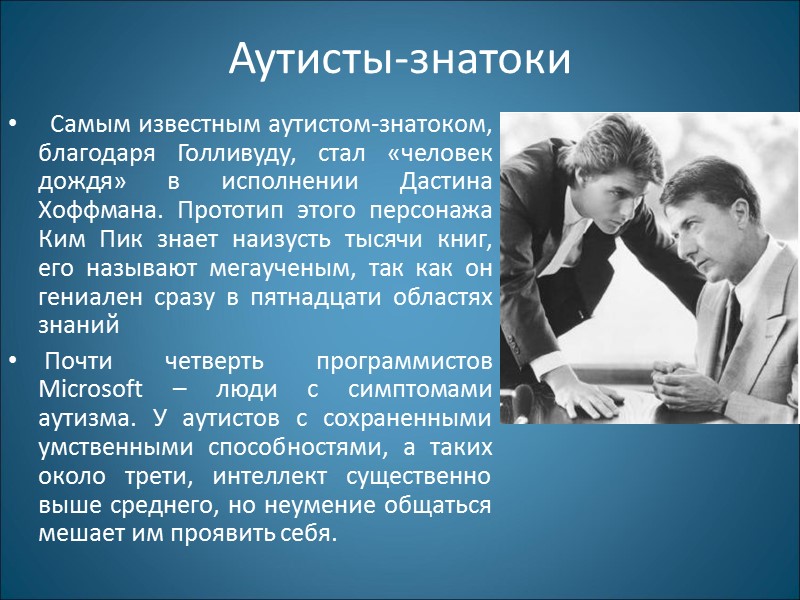 Аутисты-знатоки

• Самым известным аутистом-знатоком, благодаря Голливуду, стал «человек дождя» в исполнении Дастина Хоффмана. Прототип этого персонажа Ким Пик знает наизусть тысячи книг, его называют мегаученым, так как он гениален сразу в пятнадцати областях знаний

• Почти четверть программистов Microsoft – люди с симптомами аутизма. У аутистов с сохраненными умственными способностями, а таких около трети, интеллект существенно выше среднего, но неумение общаться мешает им проявить себя.